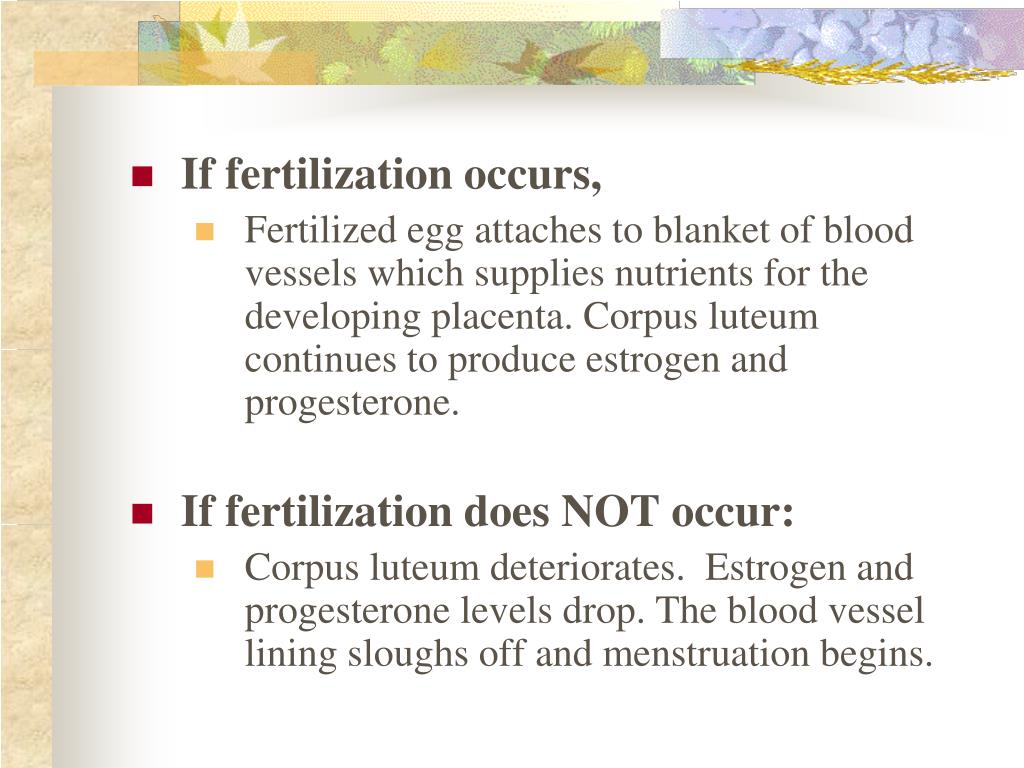 If fertilization occurs,

Fertilized egg attaches to blanket of blood vessels which supplies nutrients for the developing placenta. Corpus luteum continues to produce estrogen and progesterone.

If fertilization does NOT occur:

Corpus luteum deteriorates. Estrogen and progesterone levels drop. The blood vessel lining sloughs off and menstruation begins.